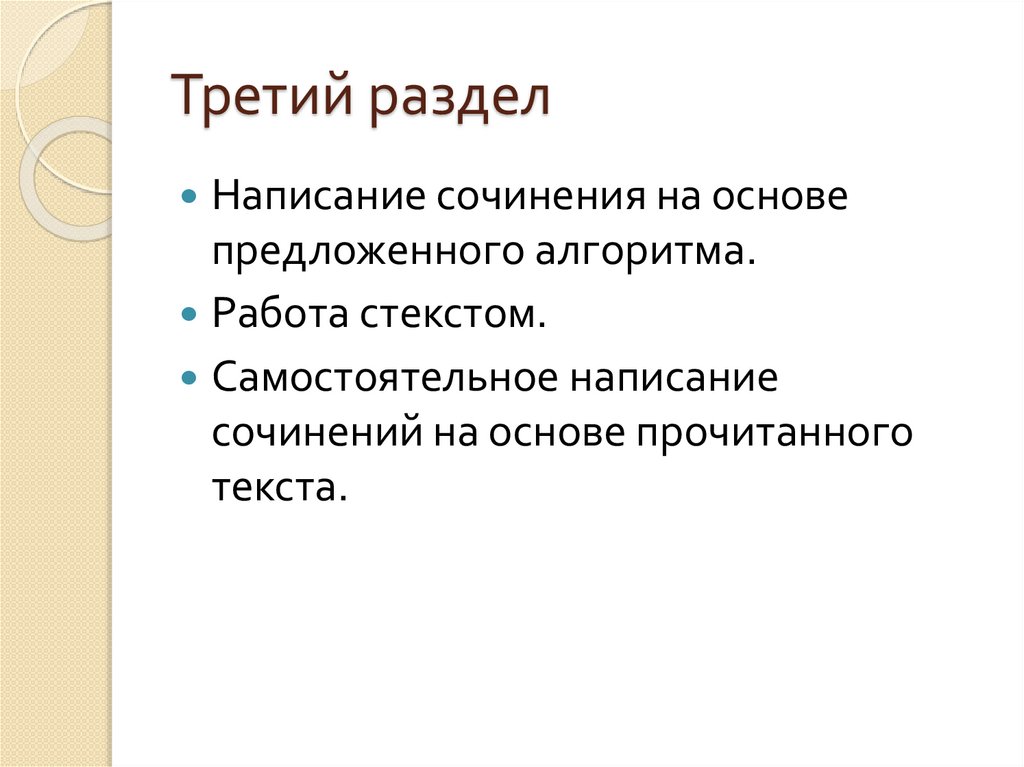 Третий раздел

Написание сочинения на основе предложенного алгоритма.

Работа стекстом.

Самостоятельное написание сочинений на основе прочитанного текста.